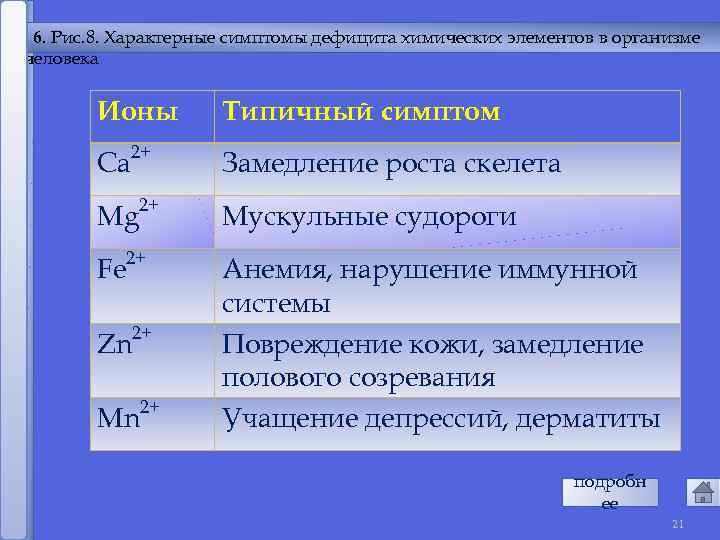 6. Рис.8. Характерные симптомы дефицита химических элементов в организме человека

| Ионы | Типичный симптом |
|---|---|
| $Ca^{2+}$ | Замедление роста скелета |
| $Mg^{2+}$ | Мускульные судороги |
| $Fe^{2+}$ | Анемия, нарушение иммунной системы |
| $Zn^{2+}$ | Повреждение кожи, замедление полового созревания |
| $Mn^{2+}$ | Учащение депрессий, дерматиты |

подробнее

21